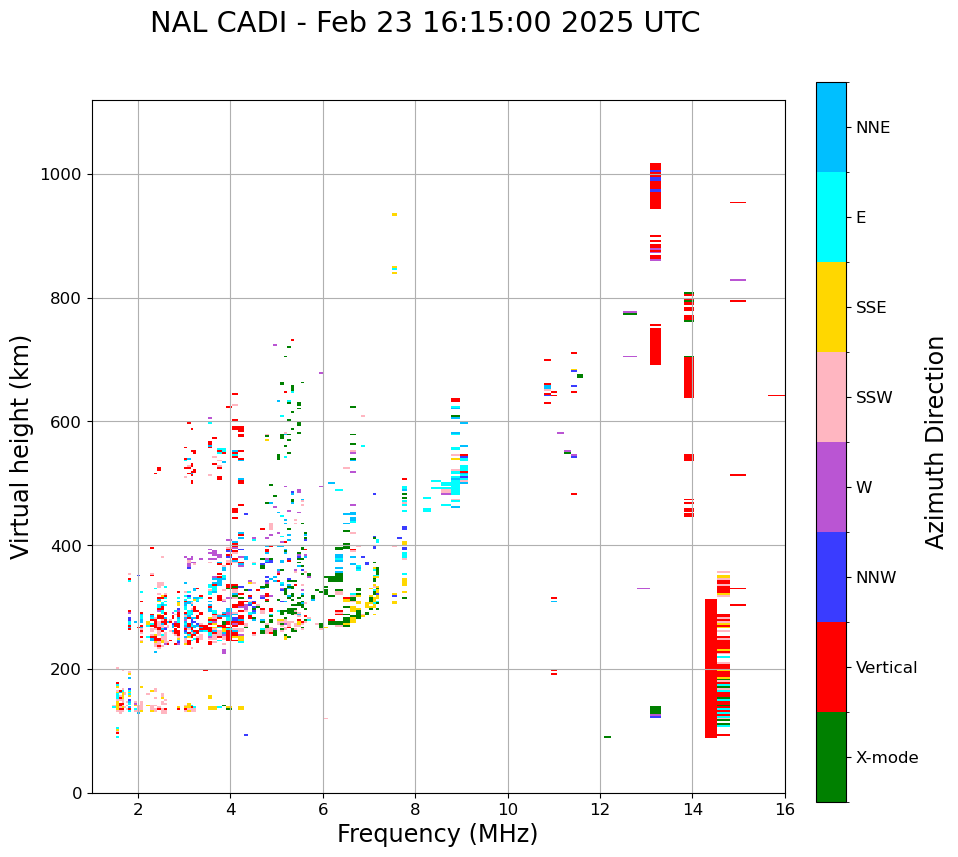 NAL CADI - Feb 23 16:15:00 2025 UTC

Virtual height (km)

1000
800
600
400
200
0

2
4
6
8
10
12
14
16

Frequency (MHz)

NNE
E
SSE
SSW
W
NNW
Vertical
X-mode

Azimuth Direction